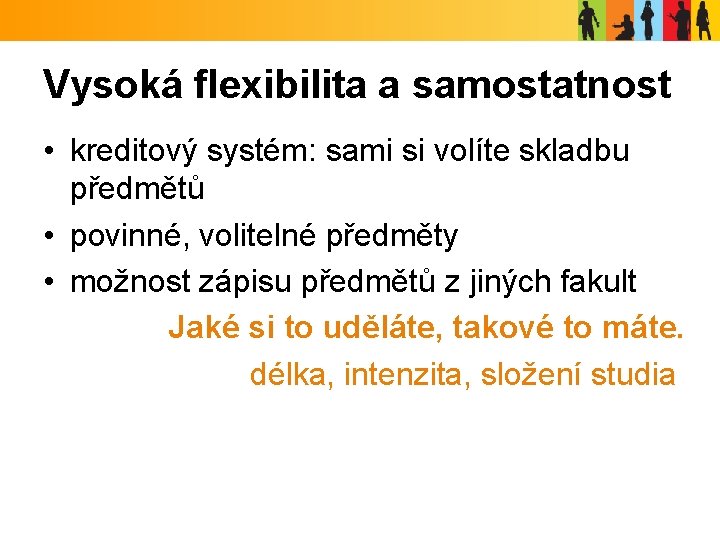 Vysoká flexibilita a samostatnost

• kreditový systém: sami si volíte skladbu předmětů
• povinné, volitelné předměty
• možnost zápisu předmětů z jiných fakult

Jaké si to uděláte, takové to máte.

délka, intenzita, složení studia